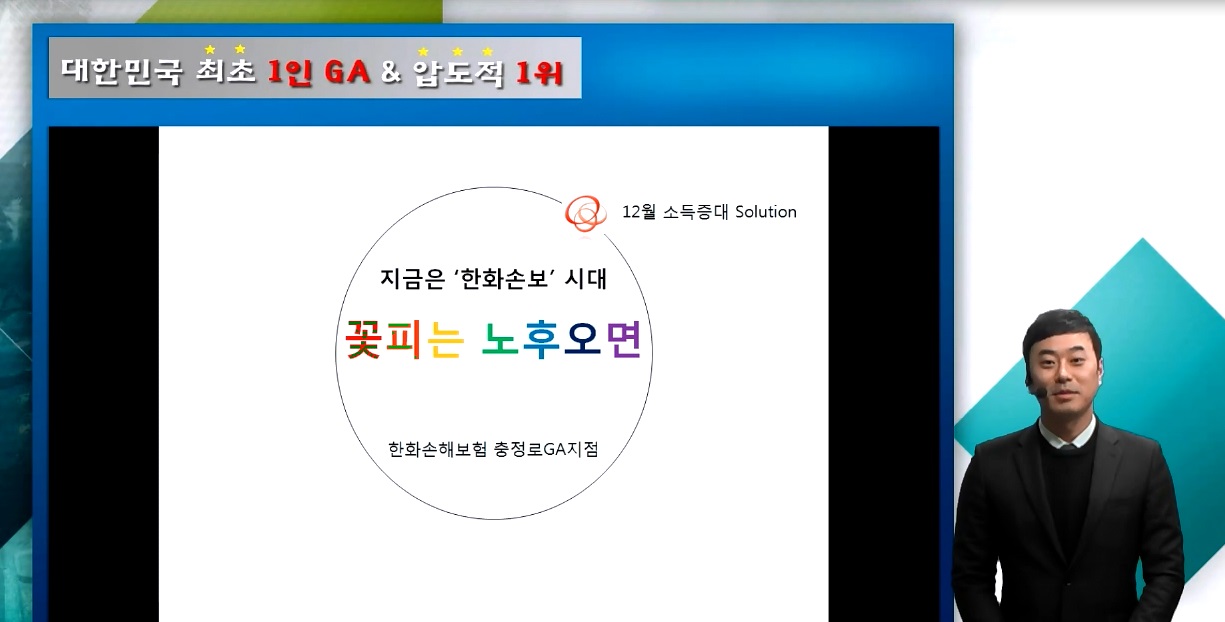 대한민국 최초 1인 GA & 압도적 1위

12월 소득증대 Solution

지금은 '한화손보' 시대

꽃피는 노후오면

한화손해보험 충정로GA지점